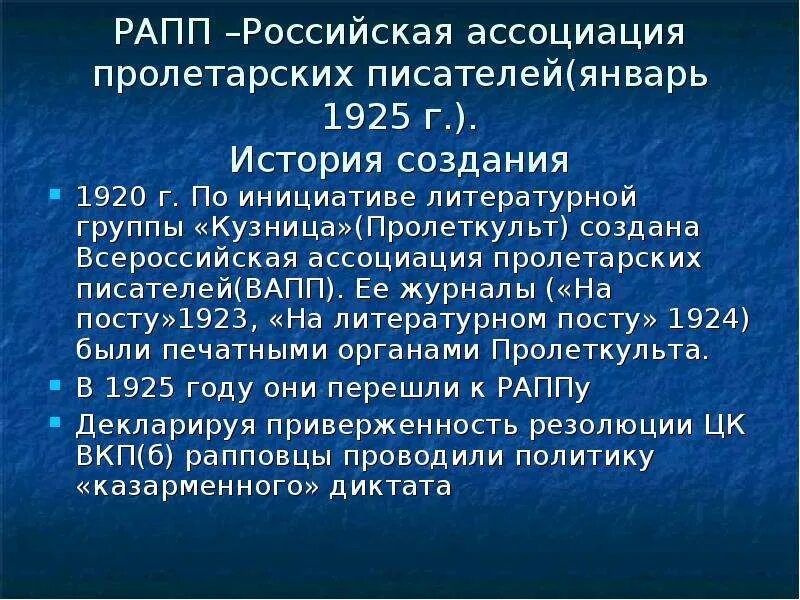 РАПП –Российская ассоциация пролетарских писателей(январь 1925 г.).
История создания

1920 г. По инициативе литературной группы «Кузница»(Пролеткульт) создана Всероссийская ассоциация пролетарских писателей(ВАПП). Ее журналы («На посту»1923, «На литературном посту» 1924) были печатными органами Пролеткульта.

В 1925 году они перешли к РАППу

Декларируя приверженность резолюции ЦК ВКП(б) рапповцы проводили политику «казарменного» диктата